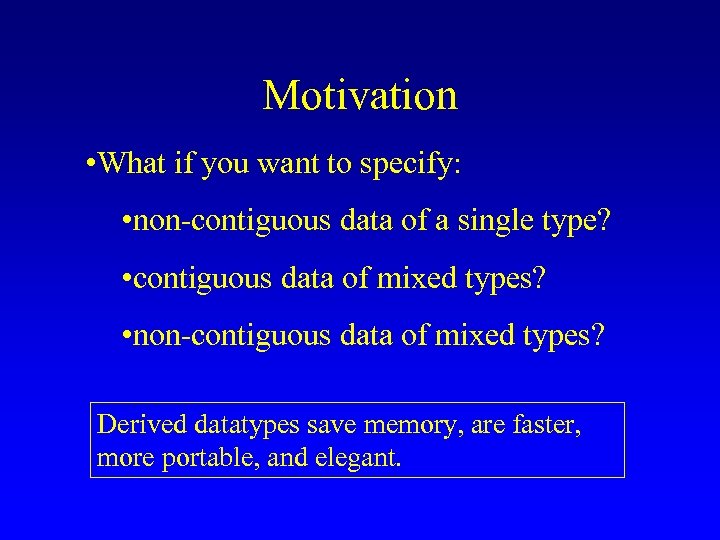 Motivation

•What if you want to specify:

•non-contiguous data of a single type?

•contiguous data of mixed types?

•non-contiguous data of mixed types?

Derived datatypes save memory, are faster, more portable, and elegant.